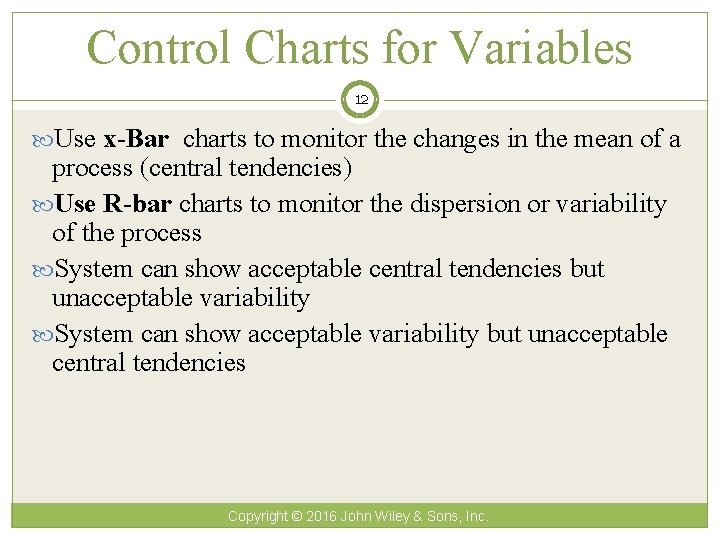 Control Charts for Variables

12

Use x-Bar charts to monitor the changes in the mean of a process (central tendencies)

Use R-bar charts to monitor the dispersion or variability of the process

System can show acceptable central tendencies but unacceptable variability

System can show acceptable variability but unacceptable central tendencies

Copyright © 2016 John Wiley & Sons, Inc.